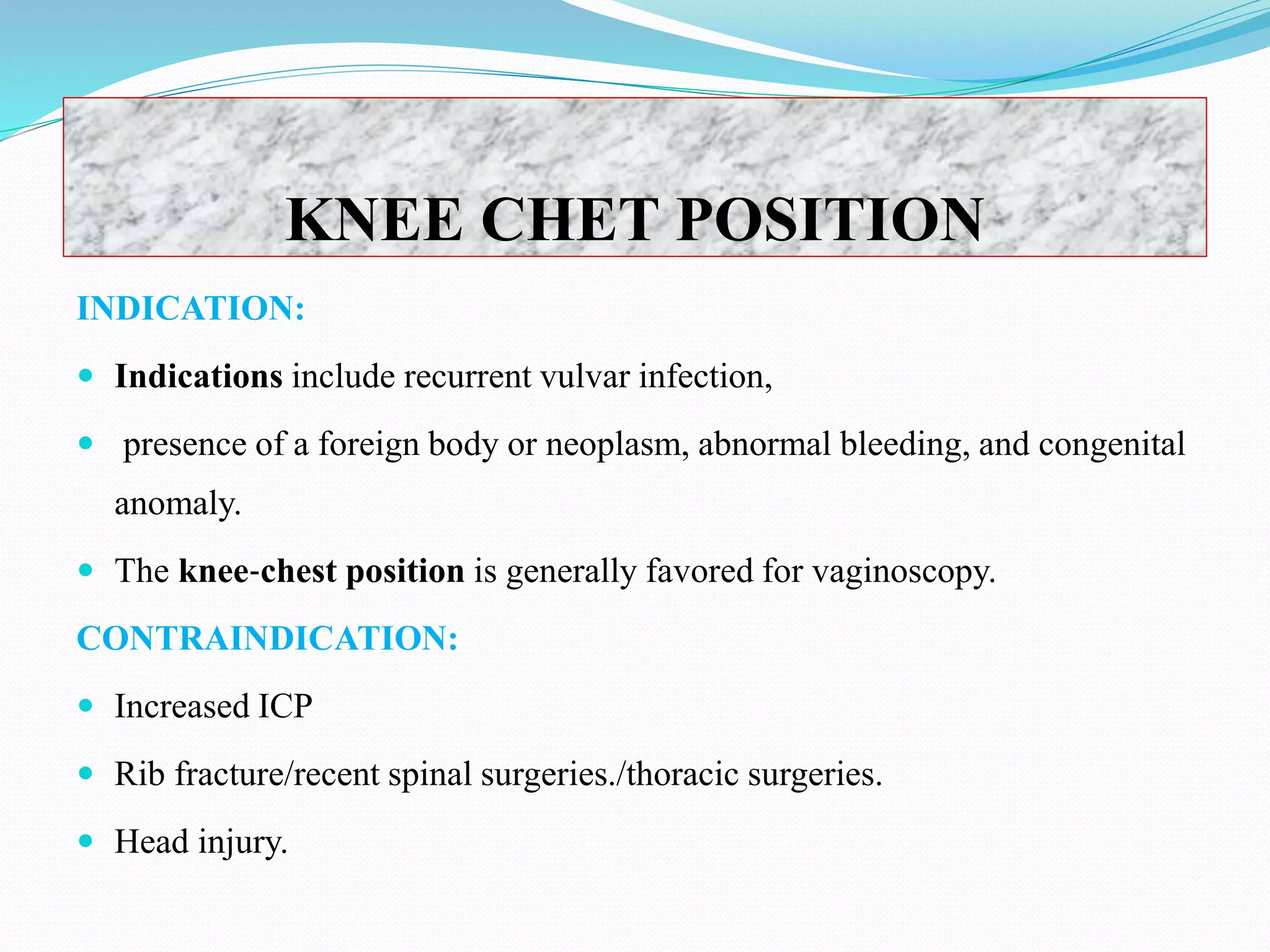 KNEE CHET POSITION

INDICATION:

- Indications include recurrent vulvar infection,
- presence of a foreign body or neoplasm, abnormal bleeding, and congenital anomaly.
- The knee-chest position is generally favored for vaginoscopy.

CONTRAINDICATION:

- Increased ICP
- Rib fracture/recent spinal surgeries./thoracic surgeries.
- Head injury.